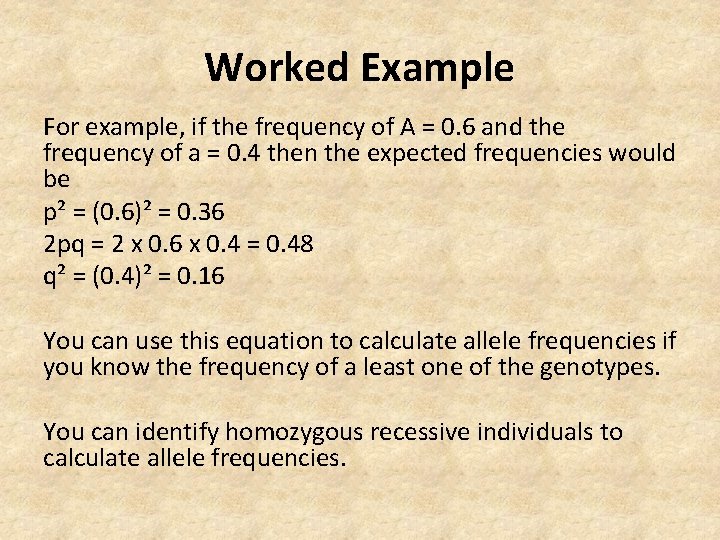 Worked Example

For example, if the frequency of A = 0.6 and the frequency of a = 0.4 then the expected frequencies would be
$p^2 = (0.6)^2 = 0.36$
$2pq = 2 \times 0.6 \times 0.4 = 0.48$
$q^2 = (0.4)^2 = 0.16$

You can use this equation to calculate allele frequencies if you know the frequency of a least one of the genotypes.

You can identify homozygous recessive individuals to calculate allele frequencies.